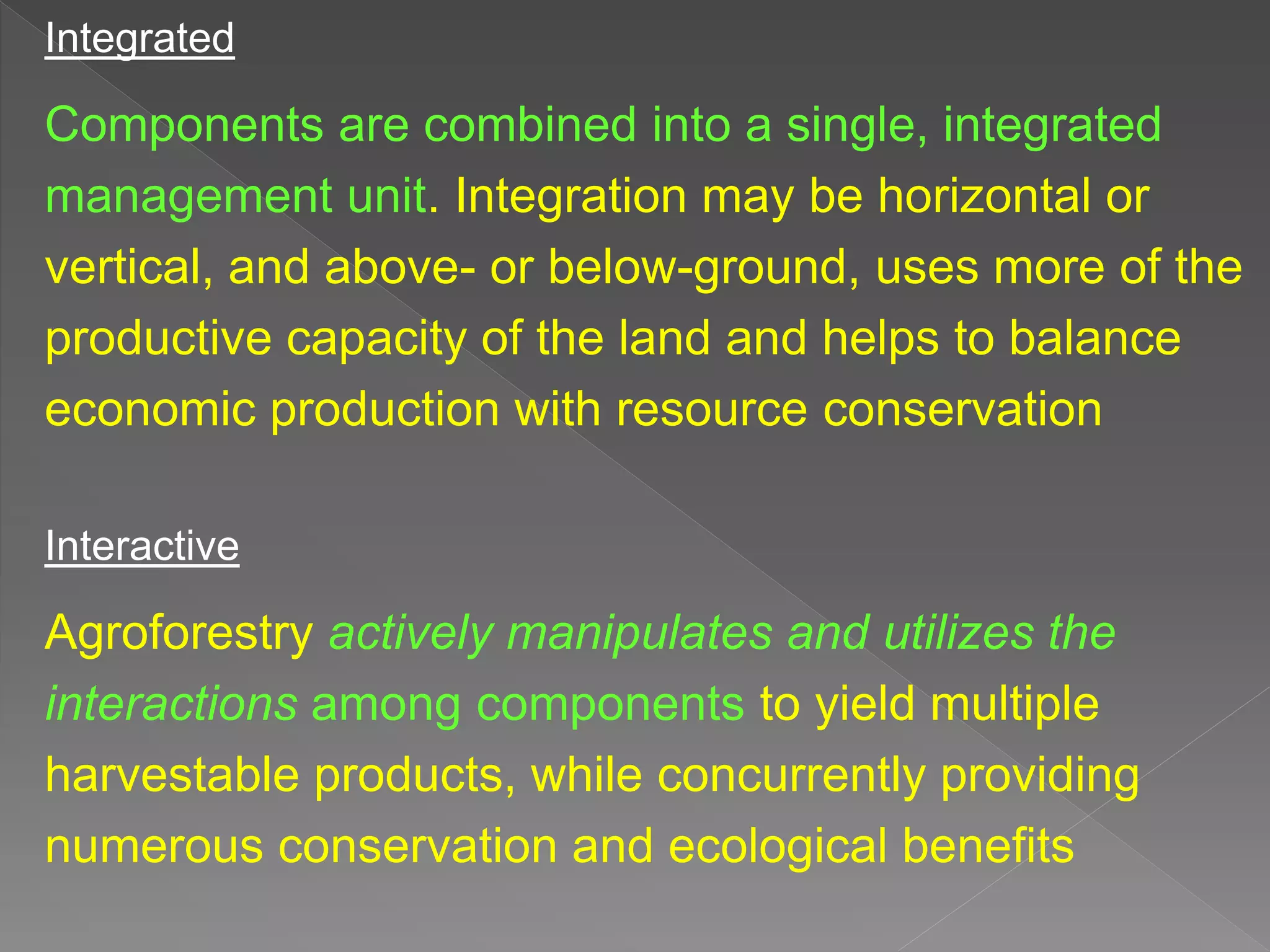 Integrated

Components are combined into a single, integrated management unit. Integration may be horizontal or vertical, and above- or below-ground, uses more of the productive capacity of the land and helps to balance economic production with resource conservation

Interactive

Agroforestry actively manipulates and utilizes the interactions among components to yield multiple harvestable products, while concurrently providing numerous conservation and ecological benefits